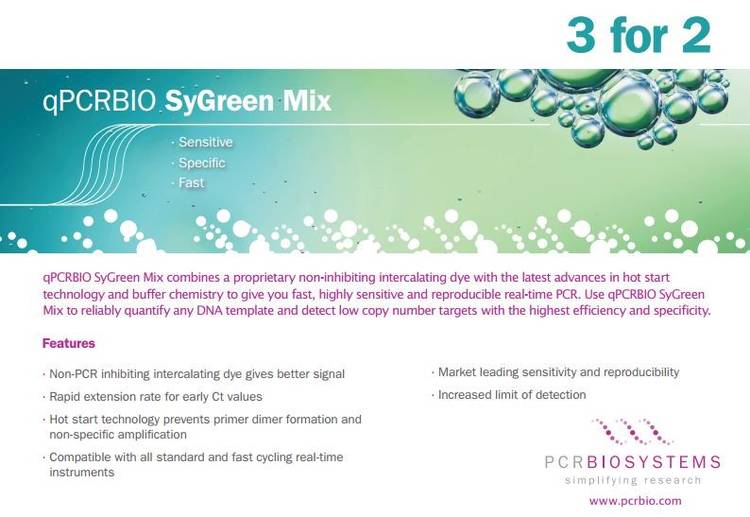 3 for 2

qPCRBIO SyGreen Mix

· Sensitive
· Specific
· Fast

qPCRBIO SyGreen Mix combines a proprietary non-inhibiting intercalating dye with the latest advances in hot start technology and buffer chemistry to give you fast, highly sensitive and reproducible real-time PCR. Use qPCRBIO SyGreen Mix to reliably quantify any DNA template and detect low copy number targets with the highest efficiency and specificity.

Features

· Non-PCR inhibiting intercalating dye gives better signal
· Rapid extension rate for early Ct values
· Hot start technology prevents primer dimer formation and non-specific amplification
· Compatible with all standard and fast cycling real-time instruments

· Market leading sensitivity and reproducibility
· Increased limit of detection

PCRBIOSYSTEMS
simplifying research
www.pcrbio.com